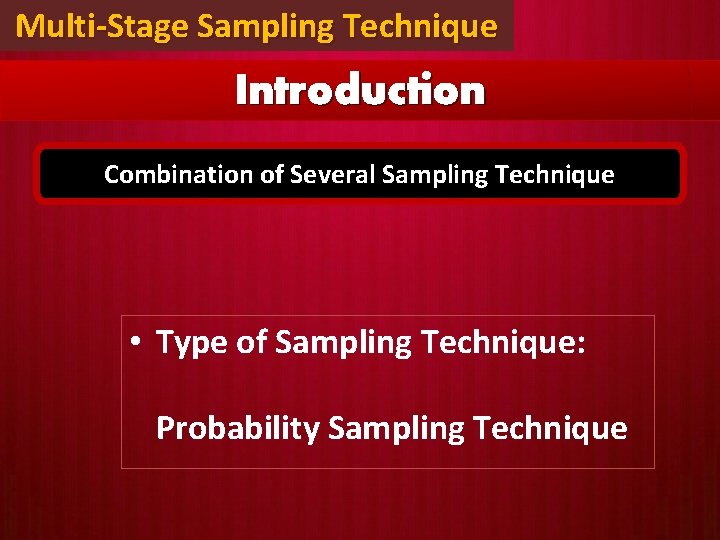 Multi-Stage Sampling Technique

Introduction

Combination of Several Sampling Technique

• Type of Sampling Technique:

Probability Sampling Technique